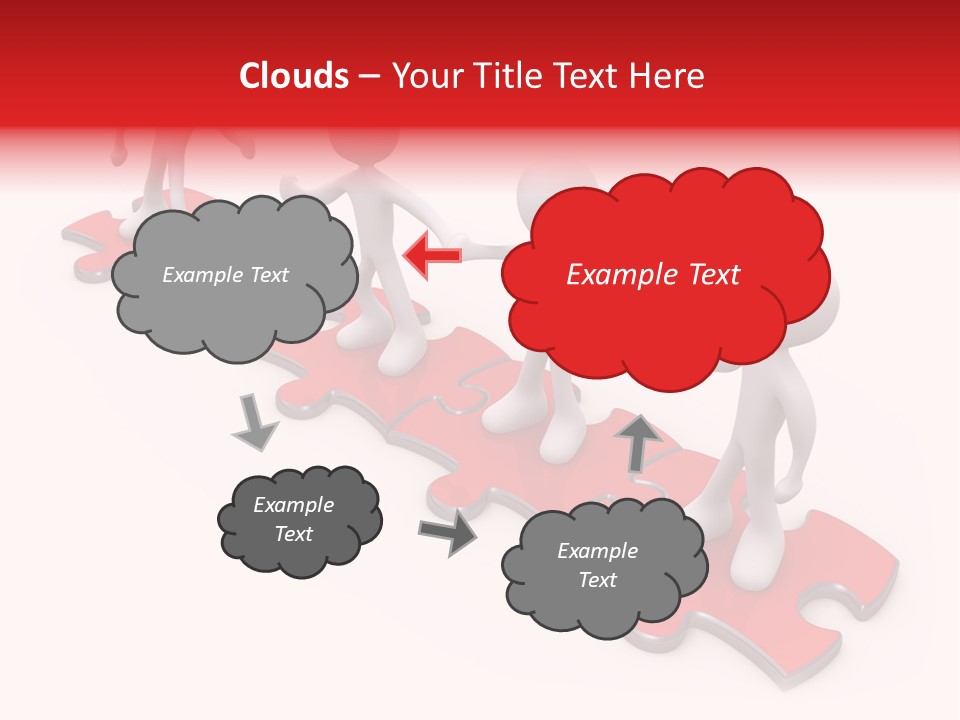 Clouds – Your Title Text Here

Example Text

Example Text

Example Text

Example Text